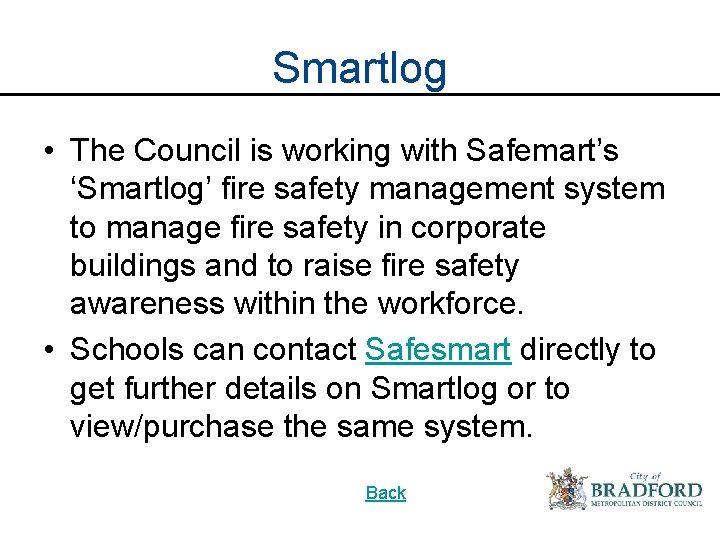 Smartlog

• The Council is working with Safemart's 'Smartlog' fire safety management system to manage fire safety in corporate buildings and to raise fire safety awareness within the workforce.

• Schools can contact Safesmart directly to get further details on Smartlog or to view/purchase the same system.

Back

City of BRADFORD METROPOLITAN DISTRICT COUNCIL